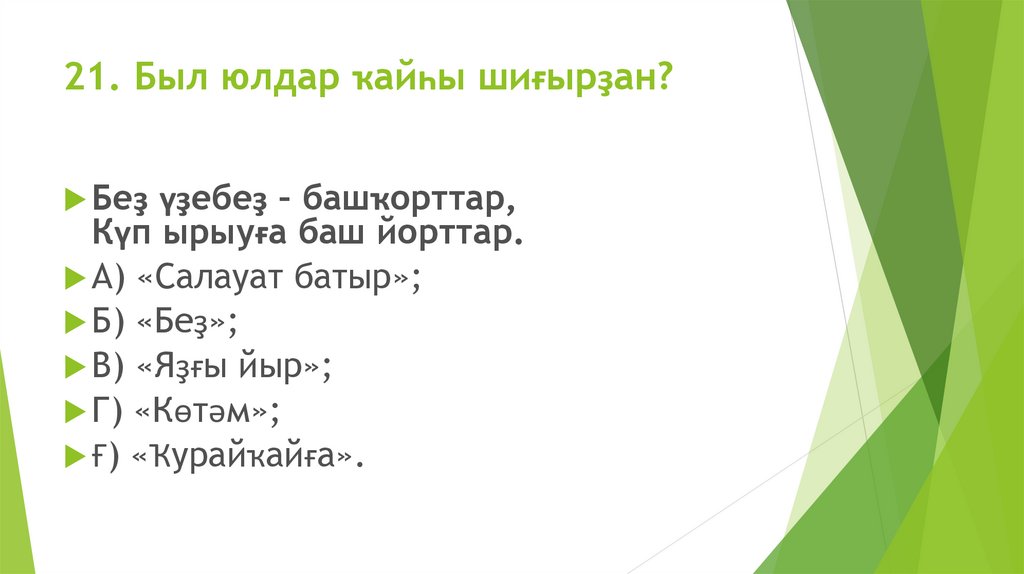 21. Был юлдар ҡайһы шиғырҙан?

Беҙ үҙебеҙ – башҡорттар,
Күп ырыуға баш йорттар.

А) «Салауат батыр»;

Б) «Беҙ»;

В) «Яҙғы йыр»;

Г) «Көтәм»;

Ғ) «Ҡурайҡайға».